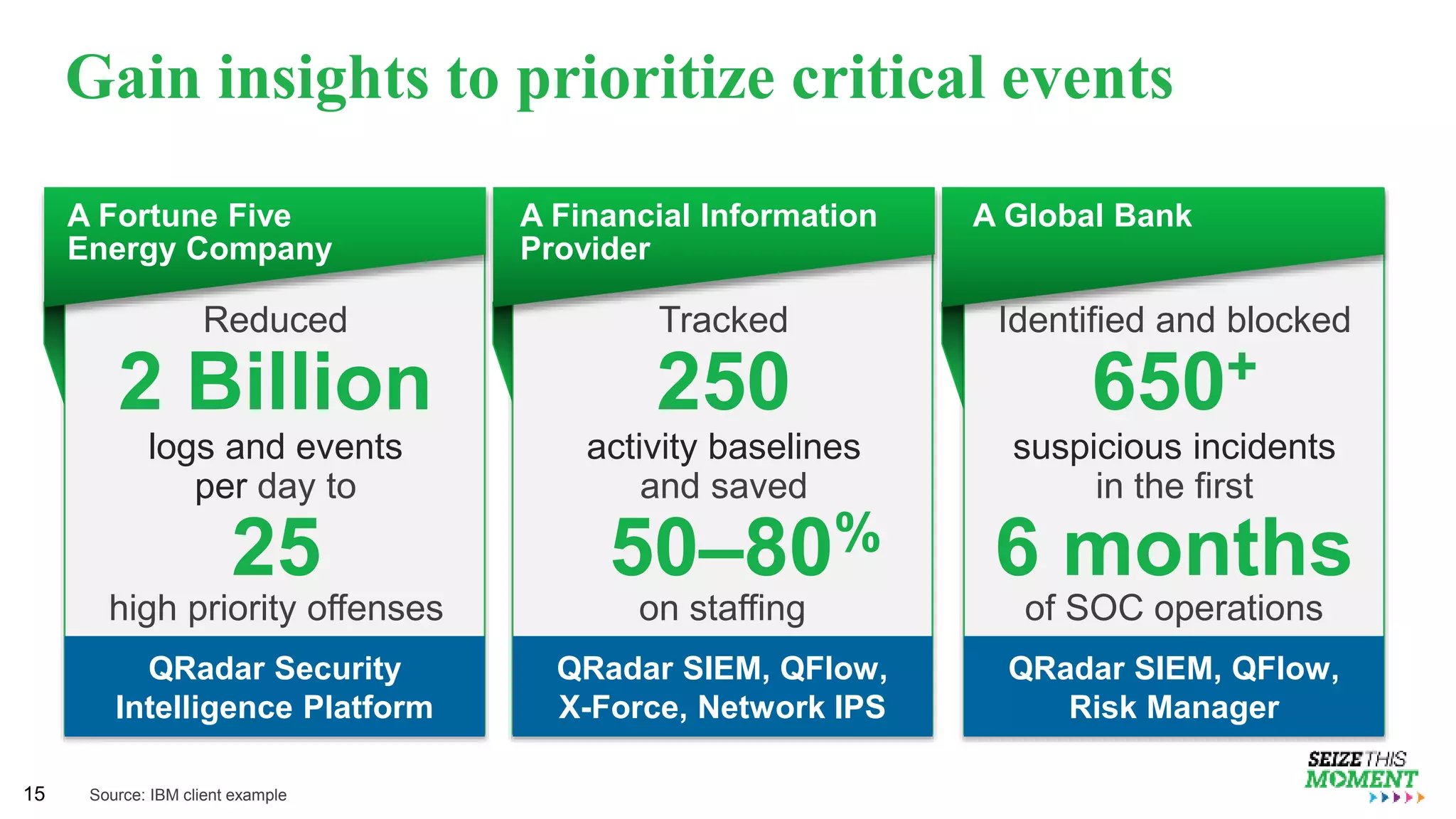 Gain insights to prioritize critical events

A Fortune Five Energy Company

Reduced

2 Billion

logs and events per day to

25

high priority offenses

QRadar Security Intelligence Platform

A Financial Information Provider

Tracked

250

activity baselines and saved

50–80%

on staffing

QRadar SIEM, QFlow, X-Force, Network IPS

A Global Bank

Identified and blocked

650+

suspicious incidents in the first

6 months

of SOC operations

QRadar SIEM, QFlow, Risk Manager

15

Source: IBM client example

SEIZE THIS MOMENT